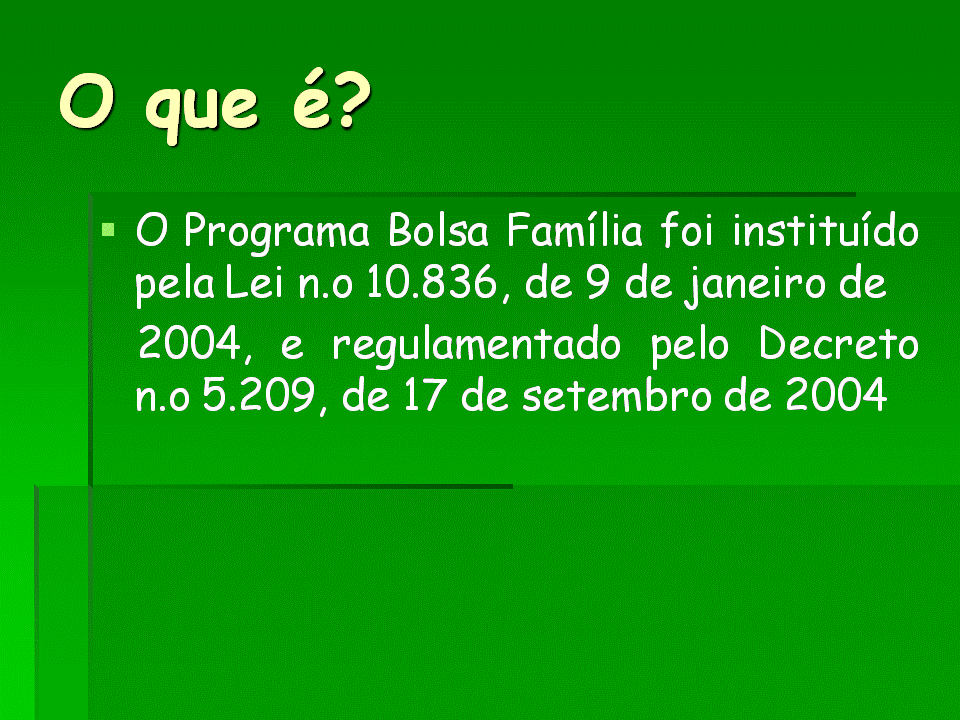 O que é?

O Programa Bolsa Família foi instituído pela Lei n.o 10.836, de 9 de janeiro de 2004, e regulamentado pelo Decreto n.o 5.209, de 17 de setembro de 2004